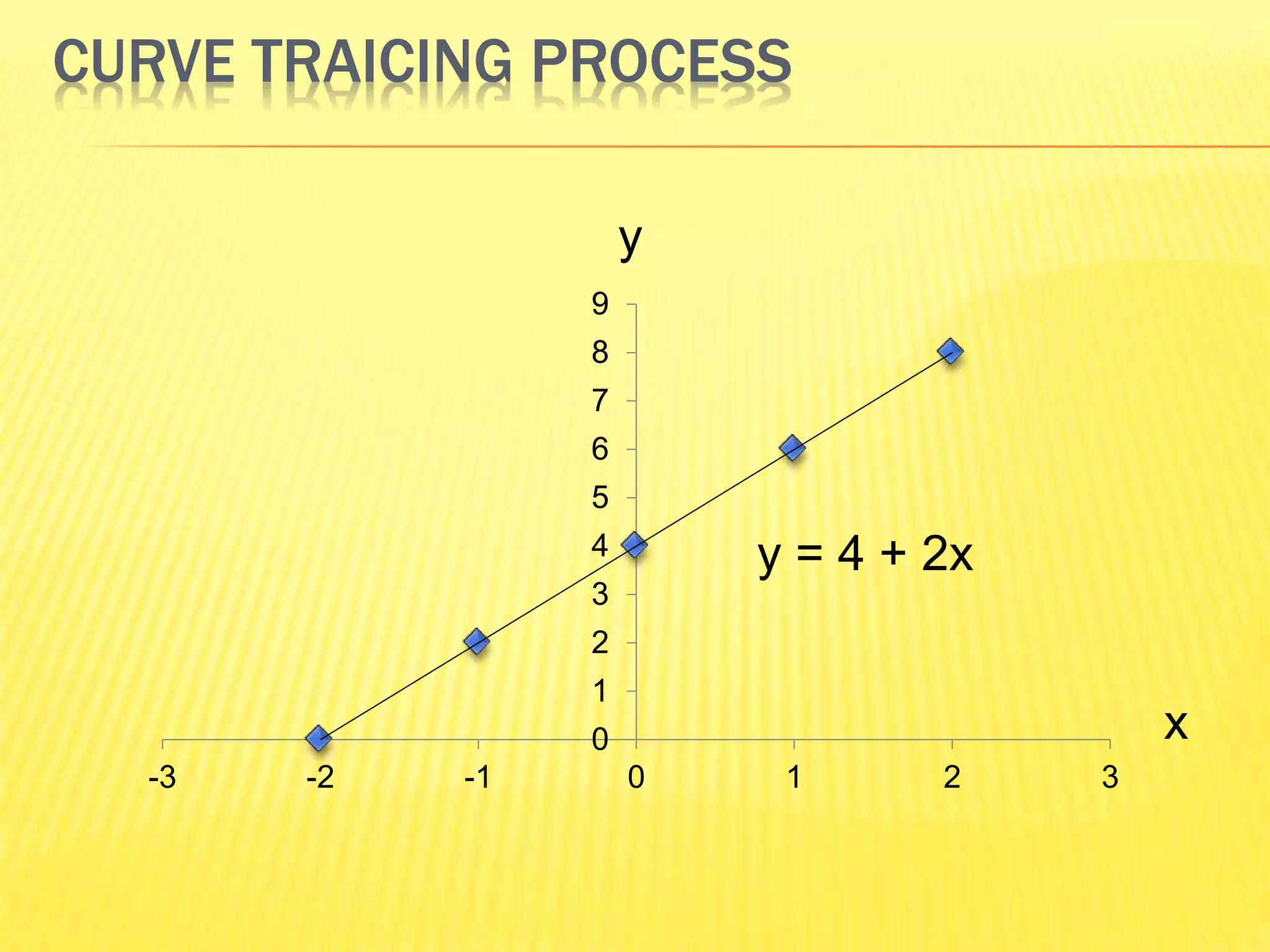 CURVE TRAICING PROCESS

y

9
8
7
6
5
4
3
2
1
0

$y = 4 + 2x$

x

-3 -2 -1 0 1 2 3